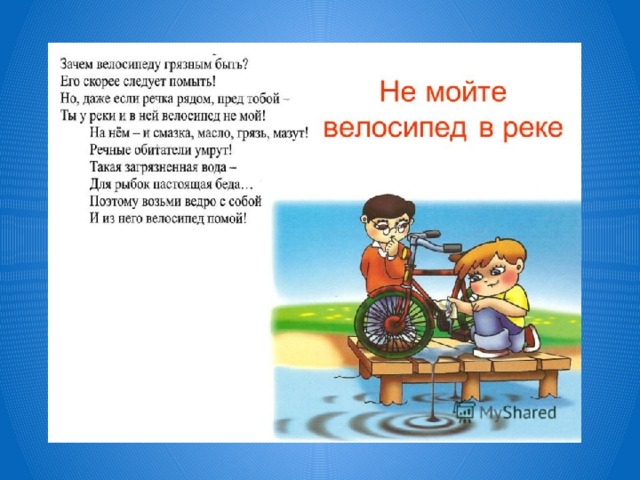 Зачем велосипеду грязным быть?
Его скорее следует помыть!
Но, даже если речка рядом, пред тобой –
Ты у реки и в ней велосипед не мой!
На нём – и смазка, масло, грязь, мазут!
Речные обитатели умрут!
Такая загрязненная вода –
Для рыбок настоящая беда…
Поэтому возьми ведро с собой
И из него велосипед помой!

Не мойте велосипед в реке

MyShared